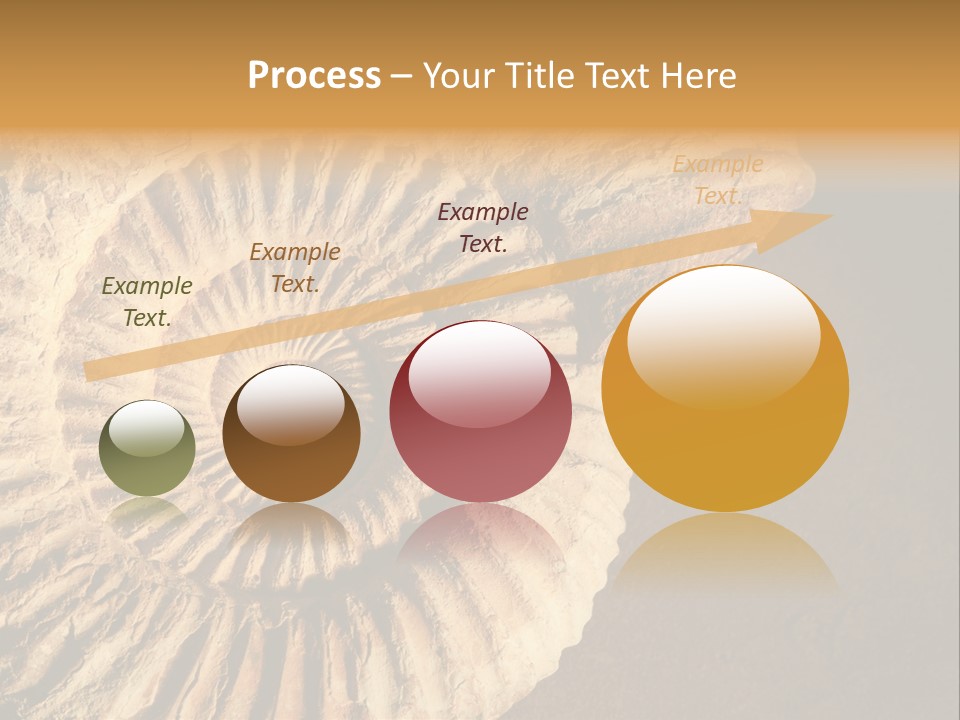 Process – Your Title Text Here

Example Text.

Example Text.

Example Text.

Example Text.